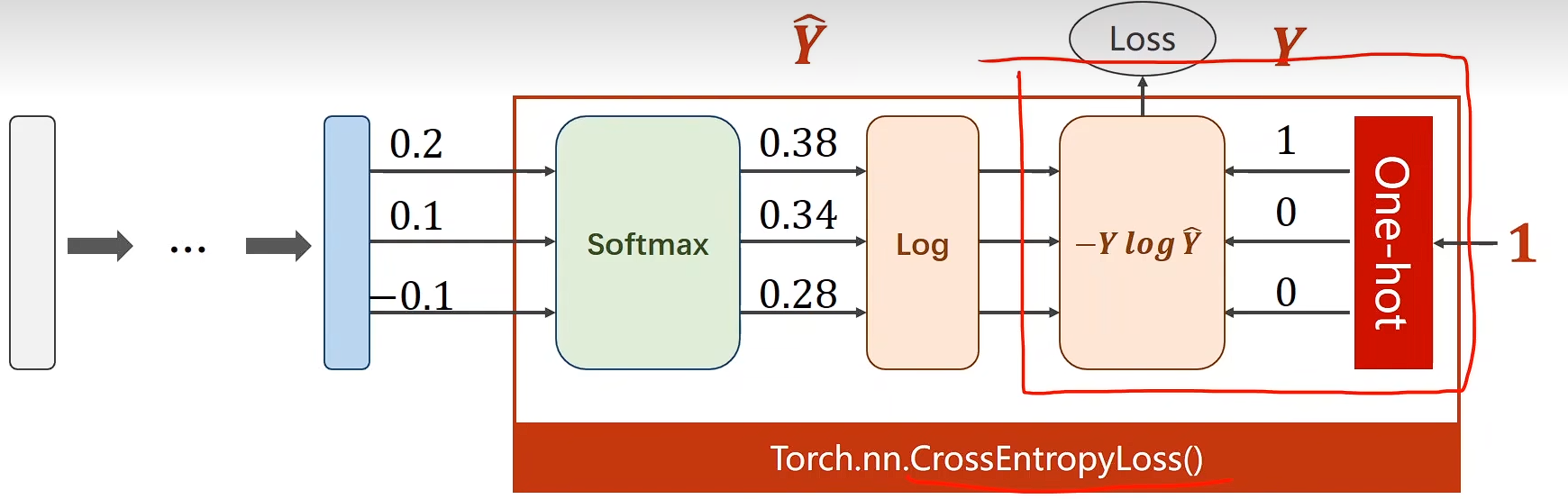 $\hat{Y}$

Loss

$Y$

...

0.2

0.1

−0.1

Softmax

0.38

0.34

0.28

Log

$-Y \log \hat{Y}$

1

0

0

One-hot

1

Torch.nn.CrossEntropyLoss()